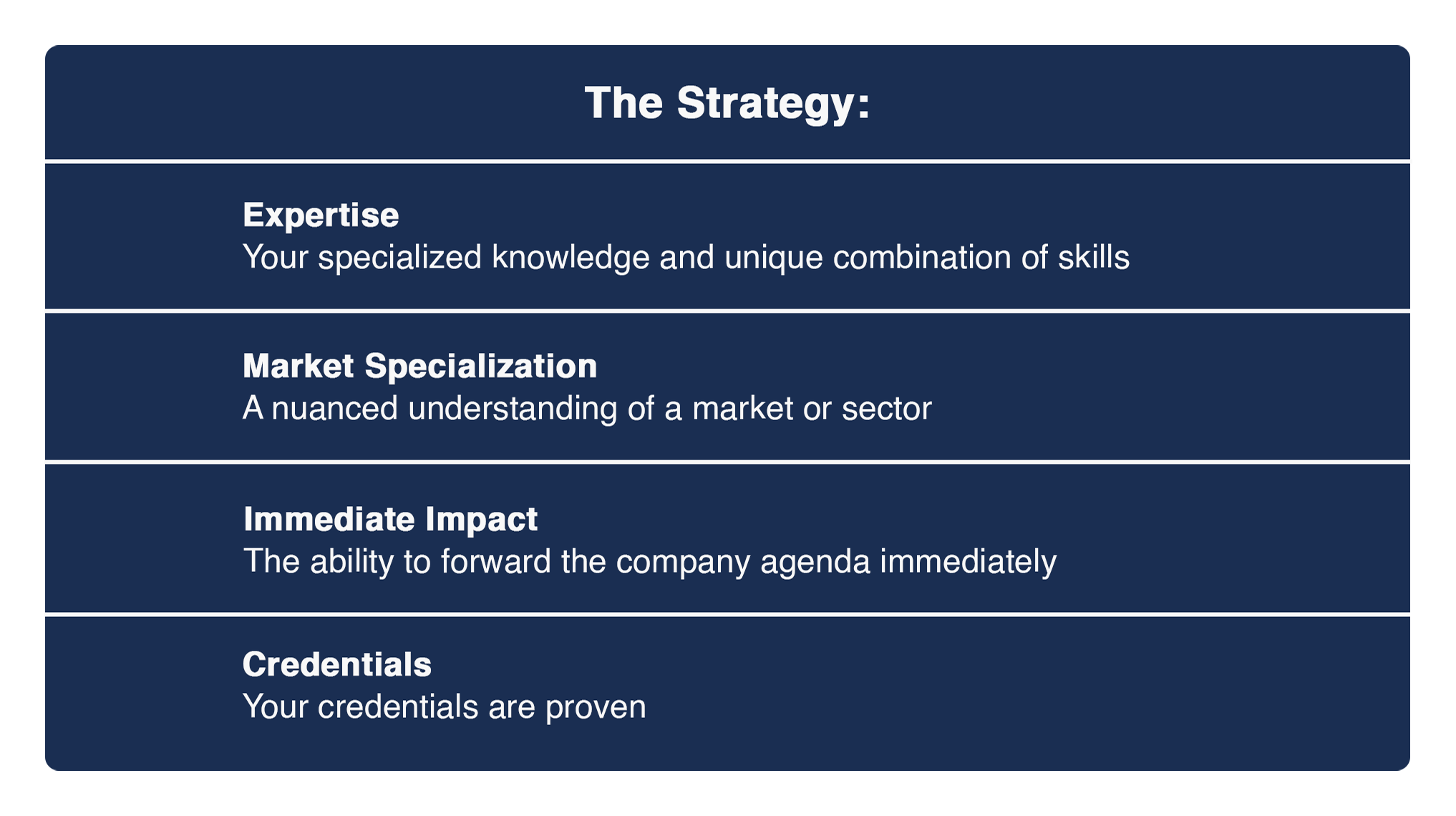 The Strategy:

Expertise
Your specialized knowledge and unique combination of skills

Market Specialization
A nuanced understanding of a market or sector

Immediate Impact
The ability to forward the company agenda immediately

Credentials
Your credentials are proven